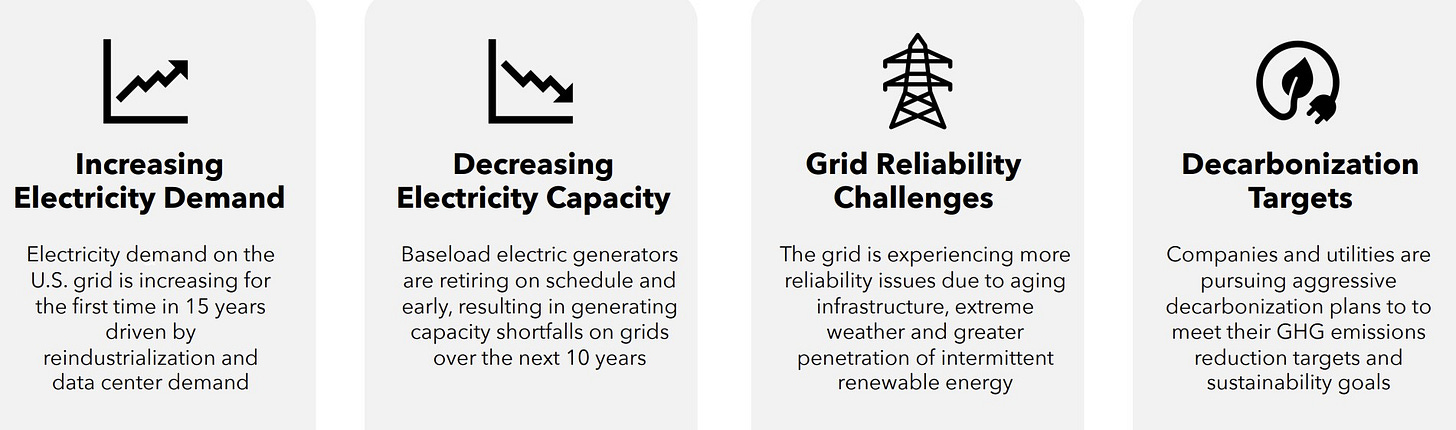 Increasing Electricity Demand

Electricity demand on the U.S. grid is increasing for the first time in 15 years driven by reindustrialization and data center demand

Decreasing Electricity Capacity

Baseload electric generators are retiring on schedule and early, resulting in generating capacity shortfalls on grids over the next 10 years

Grid Reliability Challenges

The grid is experiencing more reliability issues due to aging infrastructure, extreme weather and greater penetration of intermittent renewable energy

Decarbonization Targets

Companies and utilities are pursuing aggressive decarbonization plans to to meet their GHG emissions reduction targets and sustainability goals